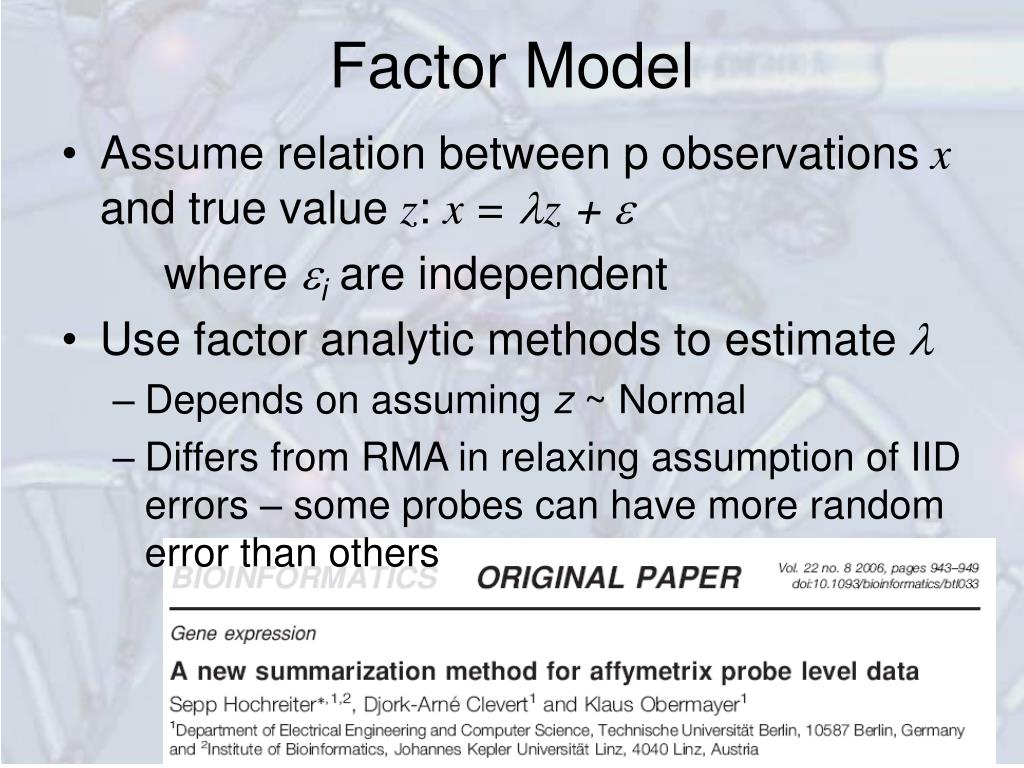 Factor Model

• Assume relation between p observations $x$ and true value $z$: $x = \lambda z + \varepsilon$

where $\varepsilon_i$ are independent

• Use factor analytic methods to estimate $\lambda$

– Depends on assuming $z$ ~ Normal

– Differs from RMA in relaxing assumption of IID errors – some probes can have more random error than others

BIOINFORMATICS ORIGINAL PAPER Vol. 22 no. 8 2006, pages 943–949 doi:10.1093/bioinformatics/btl033

Gene expression

A new summarization method for affymetrix probe level data

Sepp Hochreiter$^{*,1,2}$, Djork-Arné Clevert$^1$ and Klaus Obermayer$^1$

$^1$Department of Electrical Engineering and Computer Science, Technische Universität Berlin, 10587 Berlin, Germany and $^2$Institute of Bioinformatics, Johannes Kepler Universität Linz, 4040 Linz, Austria